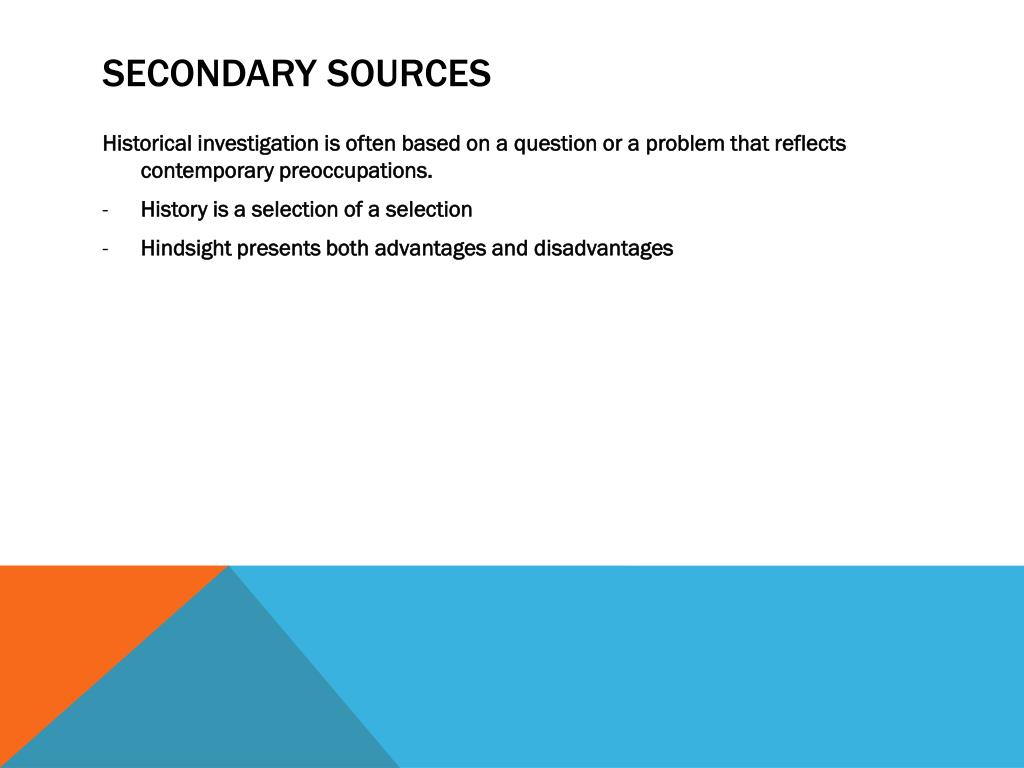 SECONDARY SOURCES

Historical investigation is often based on a question or a problem that reflects contemporary preoccupations.

- History is a selection of a selection
- Hindsight presents both advantages and disadvantages